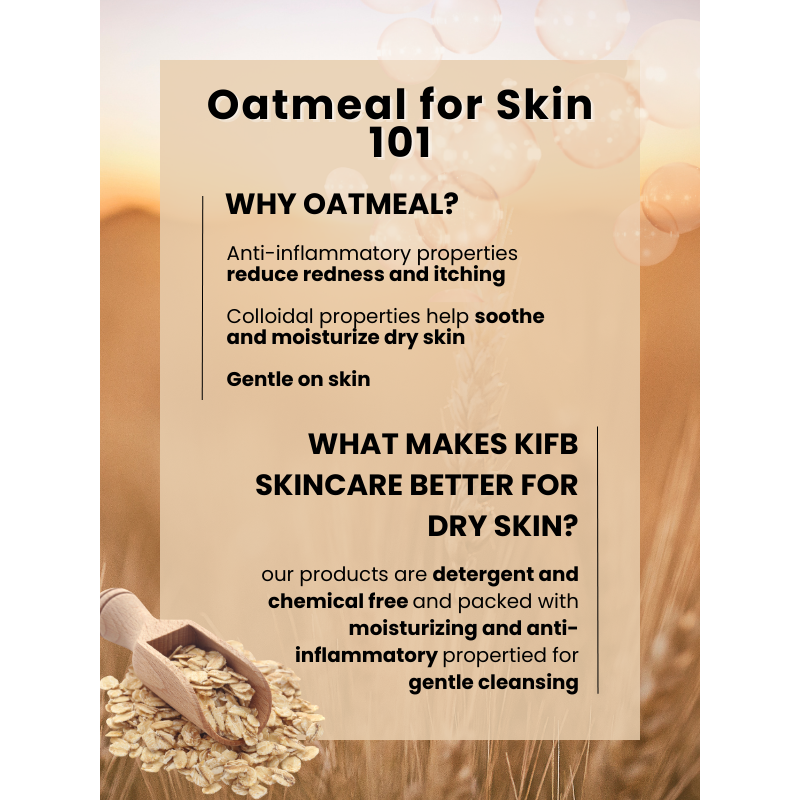 Oatmeal for Skin 101

WHY OATMEAL?

Anti-inflammatory properties reduce redness and itching

Colloidal properties help soothe and moisturize dry skin

Gentle on skin

WHAT MAKES KIFB SKINCARE BETTER FOR DRY SKIN?

our products are detergent and chemical free and packed with moisturizing and anti-inflammatory propertied for gentle cleansing